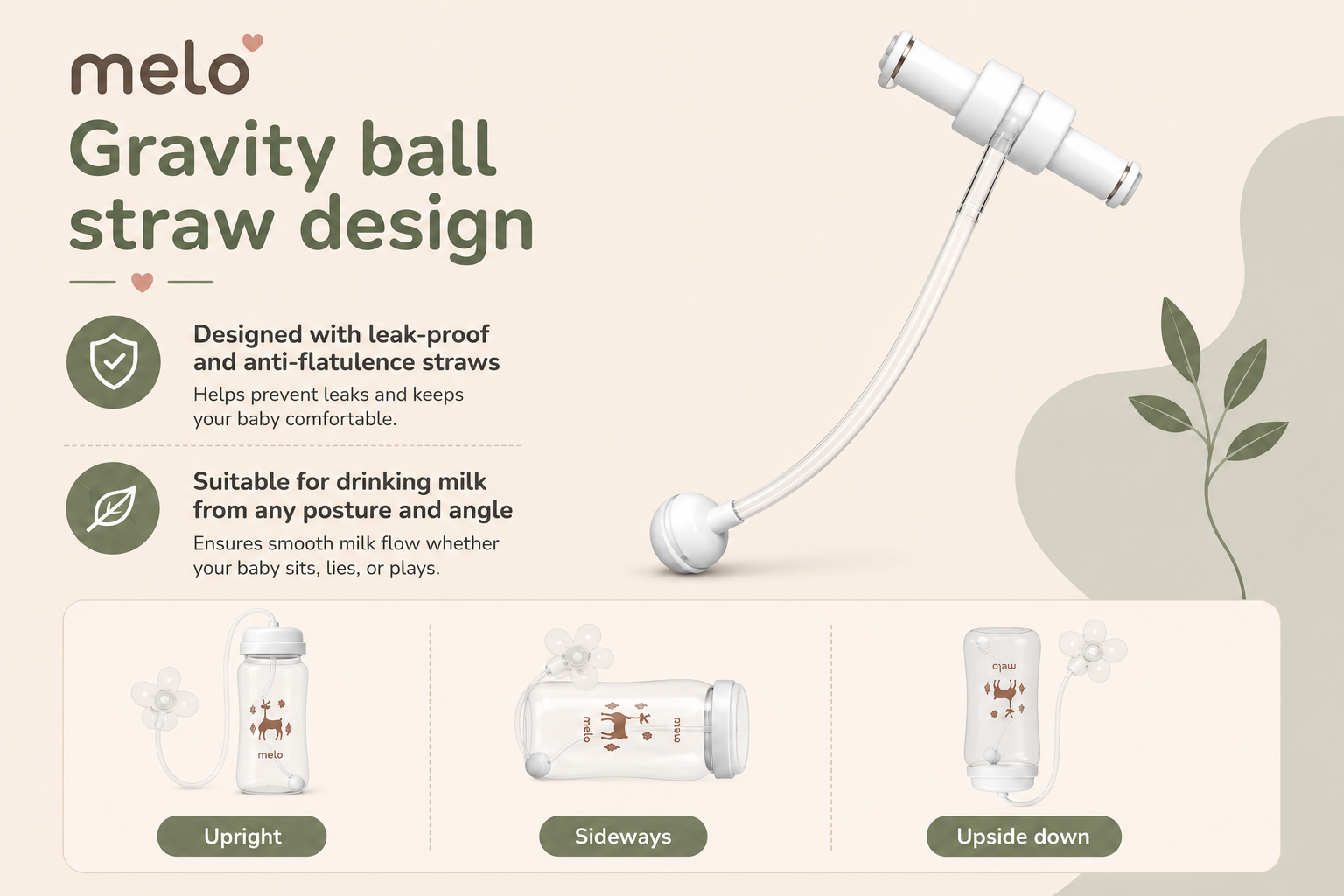 melo

Gravity ball straw design

Designed with leak-proof and anti-flatulence straws
Helps prevent leaks and keeps your baby comfortable.

Suitable for drinking milk from any posture and angle
Ensures smooth milk flow whether your baby sits, lies, or plays.

melo

Upright

melo melo

Sideways

melo

Upside down